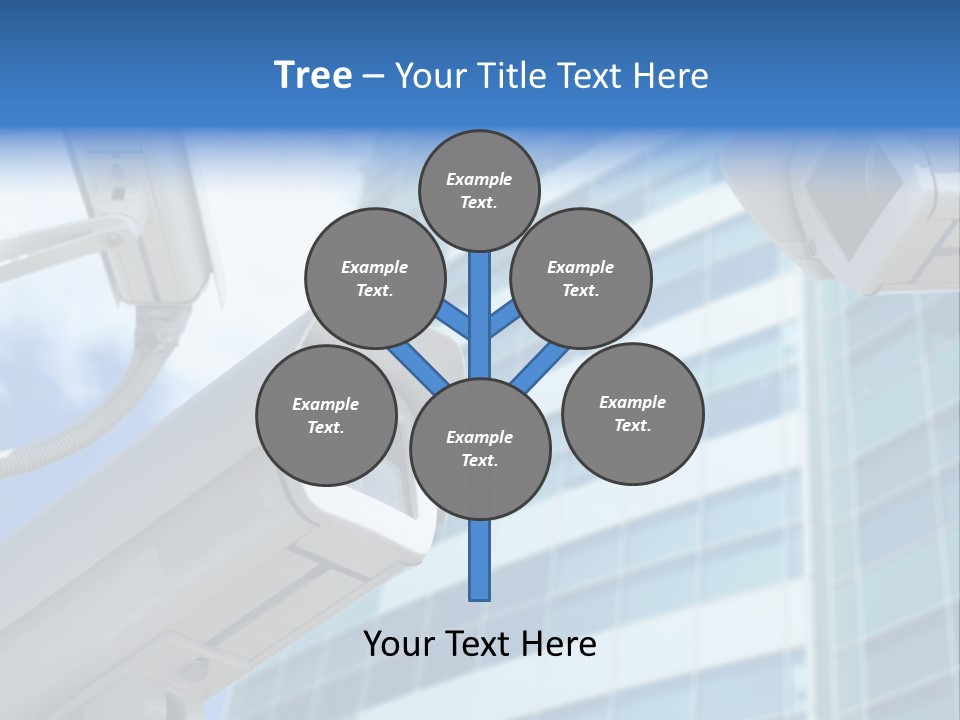 Tree – Your Title Text Here

Example Text.

Example Text.

Example Text.

Example Text.

Example Text.

Example Text.

Your Text Here